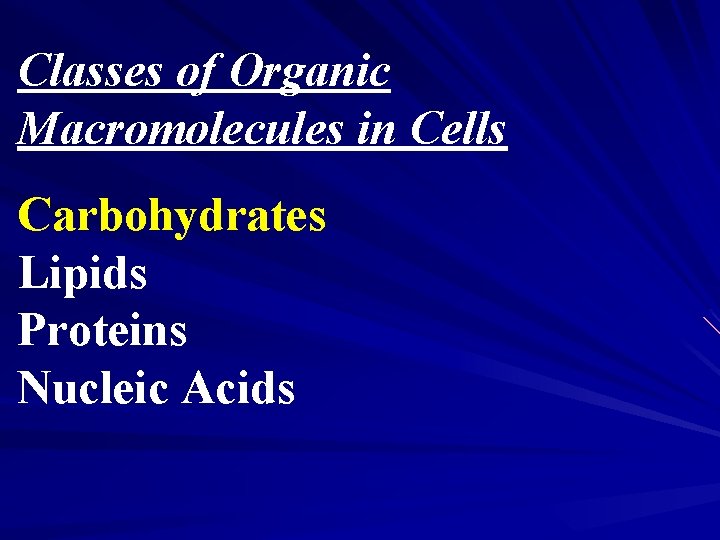 Classes of Organic Macromolecules in Cells

Carbohydrates
Lipids
Proteins
Nucleic Acids